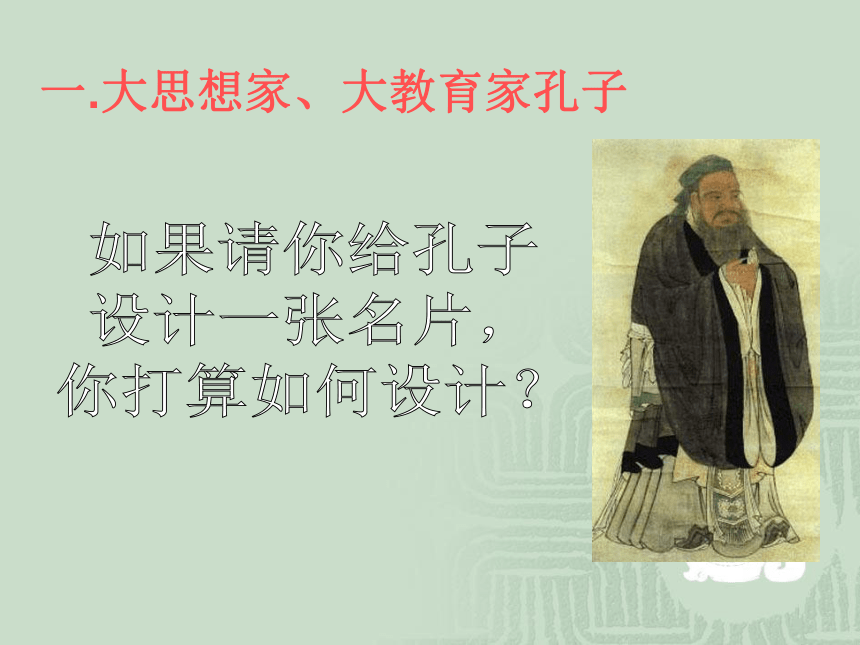 一.大思想家、大教育家孔子

如果请你给孔子设计一张名片，你打算如何设计？